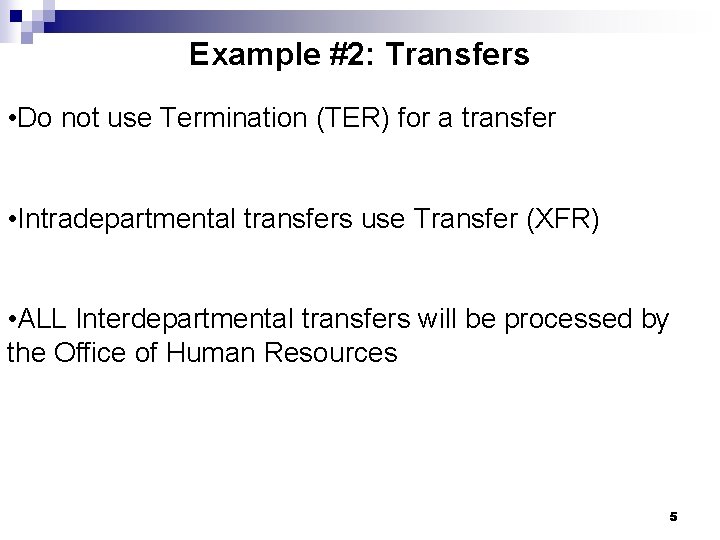 Example #2: Transfers

•Do not use Termination (TER) for a transfer

•Intradepartmental transfers use Transfer (XFR)

•ALL Interdepartmental transfers will be processed by the Office of Human Resources

5